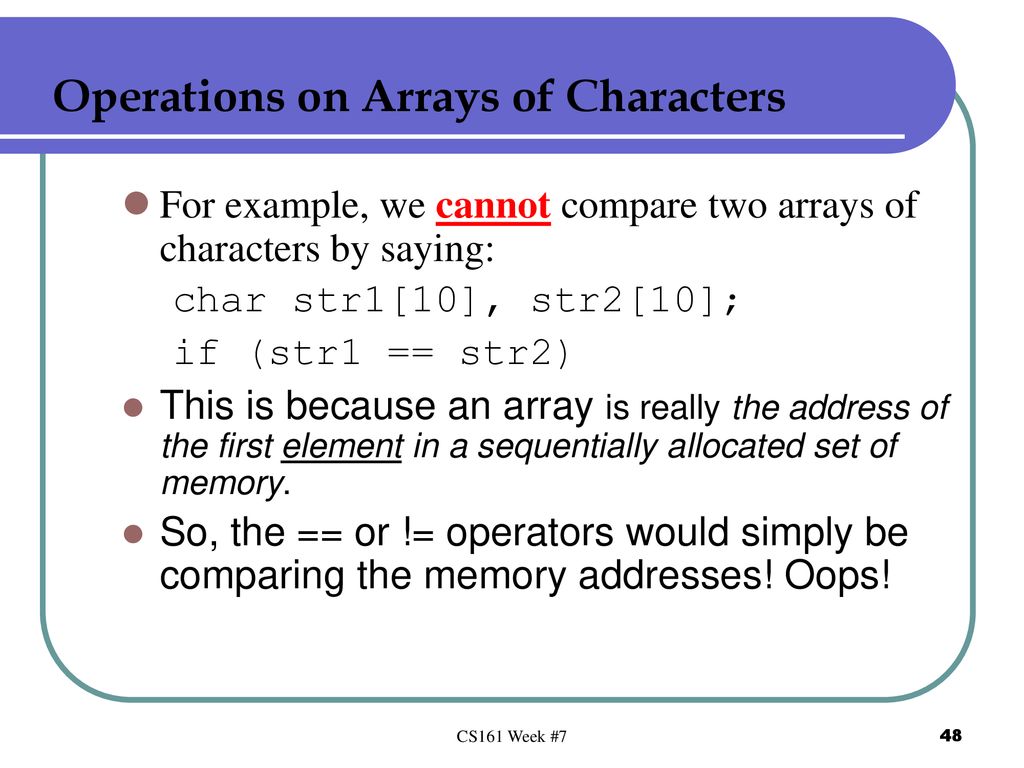 Operations on Arrays of Characters

For example, we cannot compare two arrays of characters by saying:

char str1[10], str2[10];

if (str1 == str2)

This is because an array is really the address of the first element in a sequentially allocated set of memory.

So, the == or != operators would simply be comparing the memory addresses! Oops!

CS161 Week #7

48